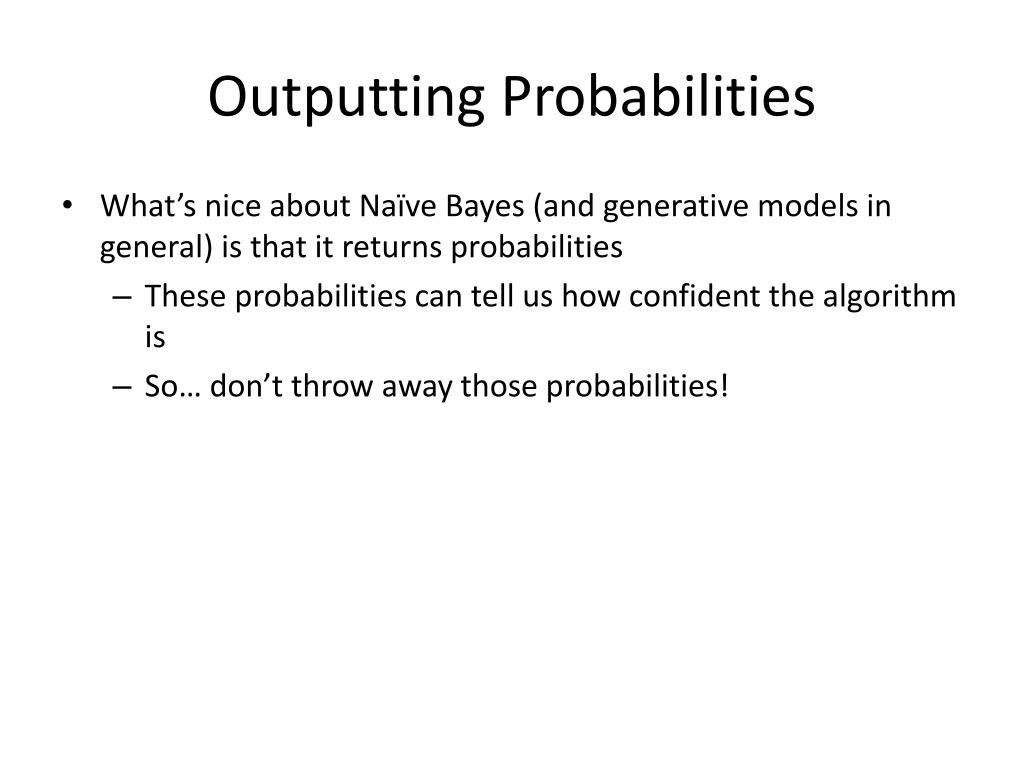 Outputting Probabilities

• What’s nice about Naïve Bayes (and generative models in general) is that it returns probabilities
  – These probabilities can tell us how confident the algorithm is
  – So… don’t throw away those probabilities!